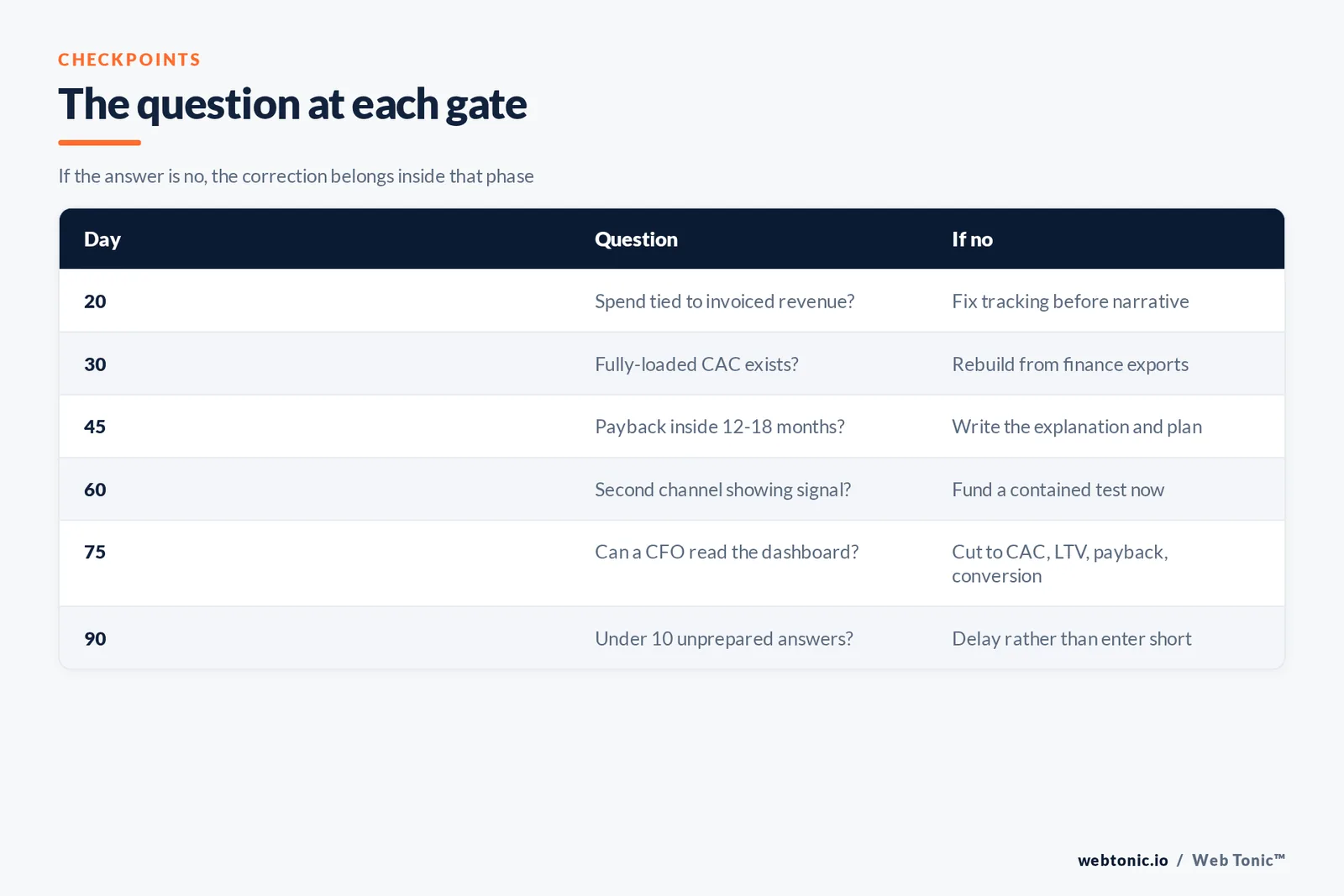 CHECKPOINTS

The question at each gate

If the answer is no, the correction belongs inside that phase

| Day | Question | If no |
|---|---|---|
| 20 | Spend tied to invoiced revenue? | Fix tracking before narrative |
| 30 | Fully-loaded CAC exists? | Rebuild from finance exports |
| 45 | Payback inside 12-18 months? | Write the explanation and plan |
| 60 | Second channel showing signal? | Fund a contained test now |
| 75 | Can a CFO read the dashboard? | Cut to CAC, LTV, payback, conversion |
| 90 | Under 10 unprepared answers? | Delay rather than enter short |

webtonic.io / Web Tonic™